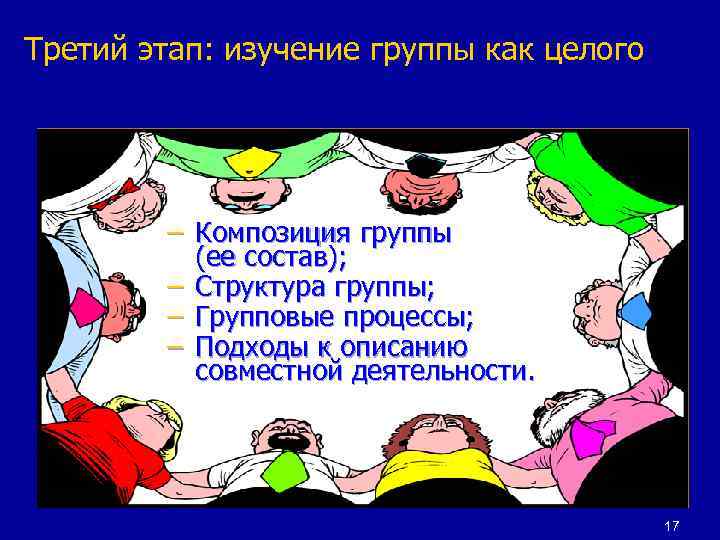 Третий этап: изучение группы как целого

– Композиция группы (ее состав);
– Структура группы;
– Групповые процессы;
– Подходы к описанию совместной деятельности.

17